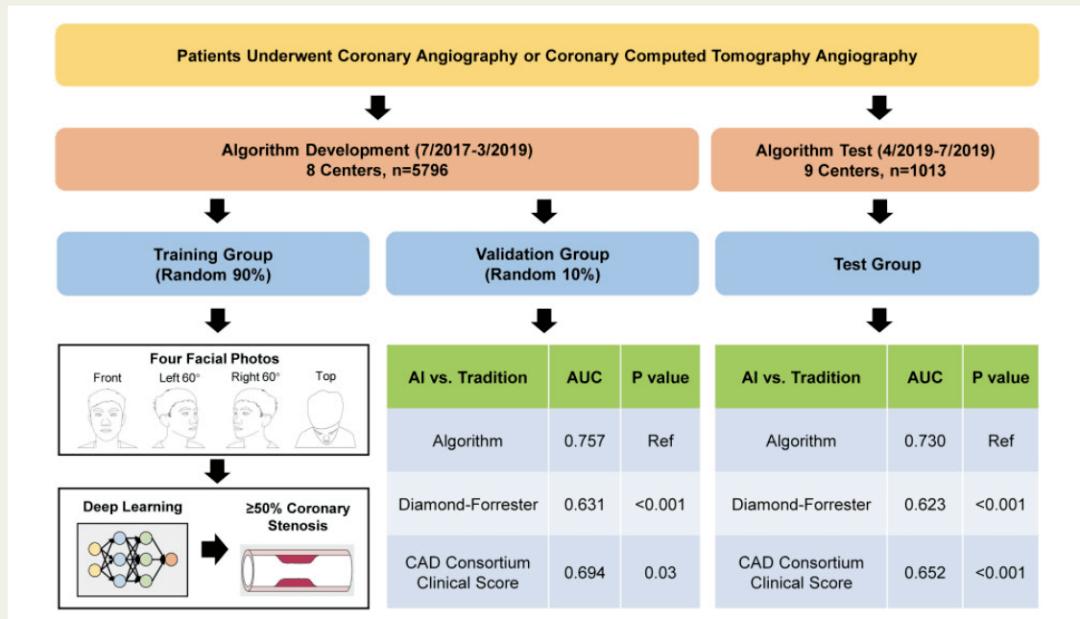 Patients Underwent Coronary Angiography or Coronary Computed Tomography Angiography

Algorithm Development (7/2017-3/2019)
8 Centers, n=5796

Algorithm Test (4/2019-7/2019)
9 Centers, n=1013

Training Group
(Random 90%)

Validation Group
(Random 10%)

Test Group

Four Facial Photos
Front Left 60° Right 60° Top

Deep Learning

≥50% Coronary Stenosis

| AI vs. Tradition | AUC | P value |
|---|---|---|
| Algorithm | 0.757 | Ref |
| Diamond-Forrester | 0.631 | <0.001 |
| CAD Consortium Clinical Score | 0.694 | 0.03 |

| AI vs. Tradition | AUC | P value |
|---|---|---|
| Algorithm | 0.730 | Ref |
| Diamond-Forrester | 0.623 | <0.001 |
| CAD Consortium Clinical Score | 0.652 | <0.001 |